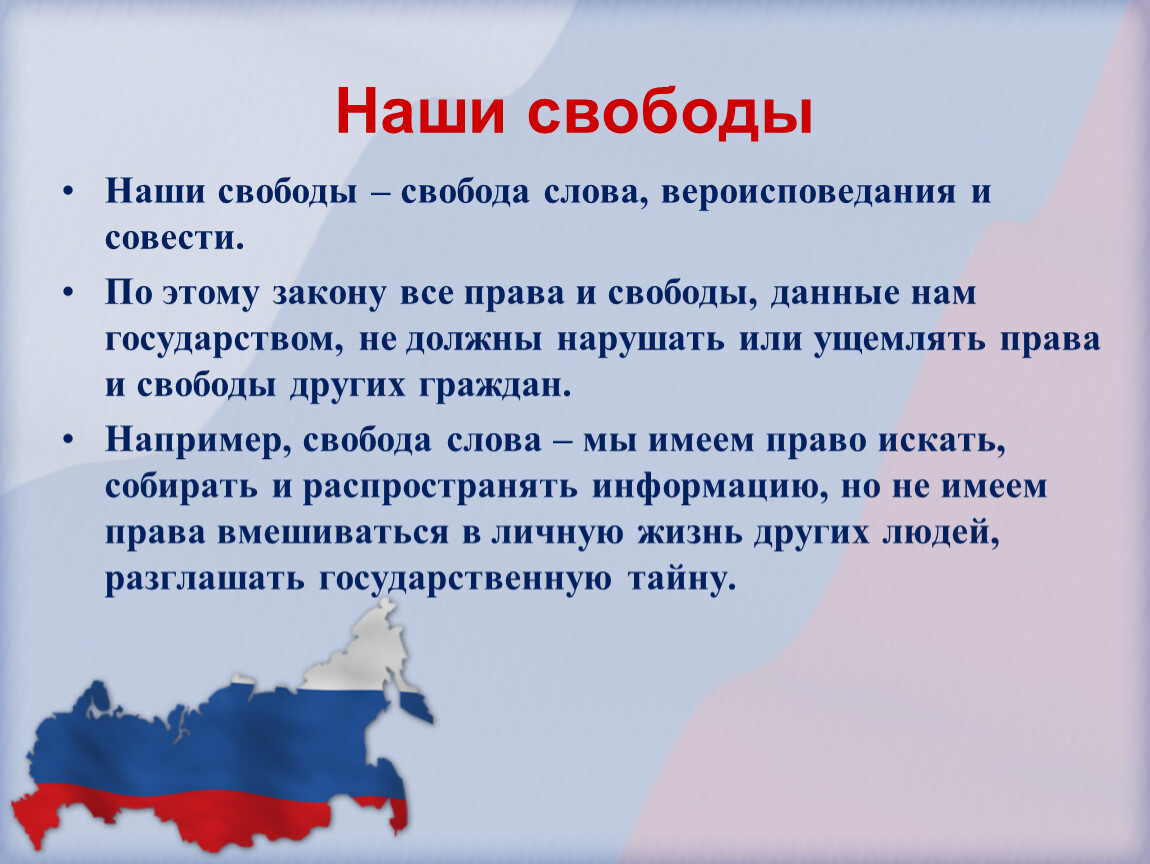 Наши свободы

• Наши свободы – свобода слова, вероисповедания и совести.

• По этому закону все права и свободы, данные нам государством, не должны нарушать или ущемлять права и свободы других граждан.

• Например, свобода слова – мы имеем право искать, собирать и распространять информацию, но не имеем права вмешиваться в личную жизнь других людей, разглашать государственную тайну.